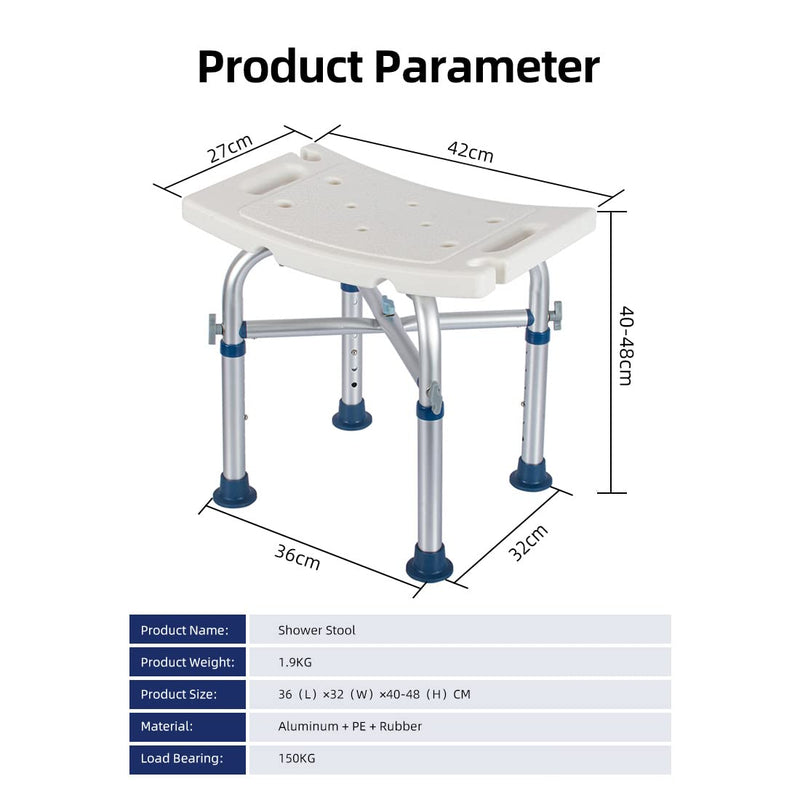 Product Parameter

27cm

42cm

40-48cm

36cm

32cm

| Product Name: | Shower Stool |
|---|---|
| Product Weight: | 1.9KG |
| Product Size: | 36（L）×32（W）×40-48（H）CM |
| Material: | Aluminum + PE + Rubber |
| Load Bearing: | 150KG |